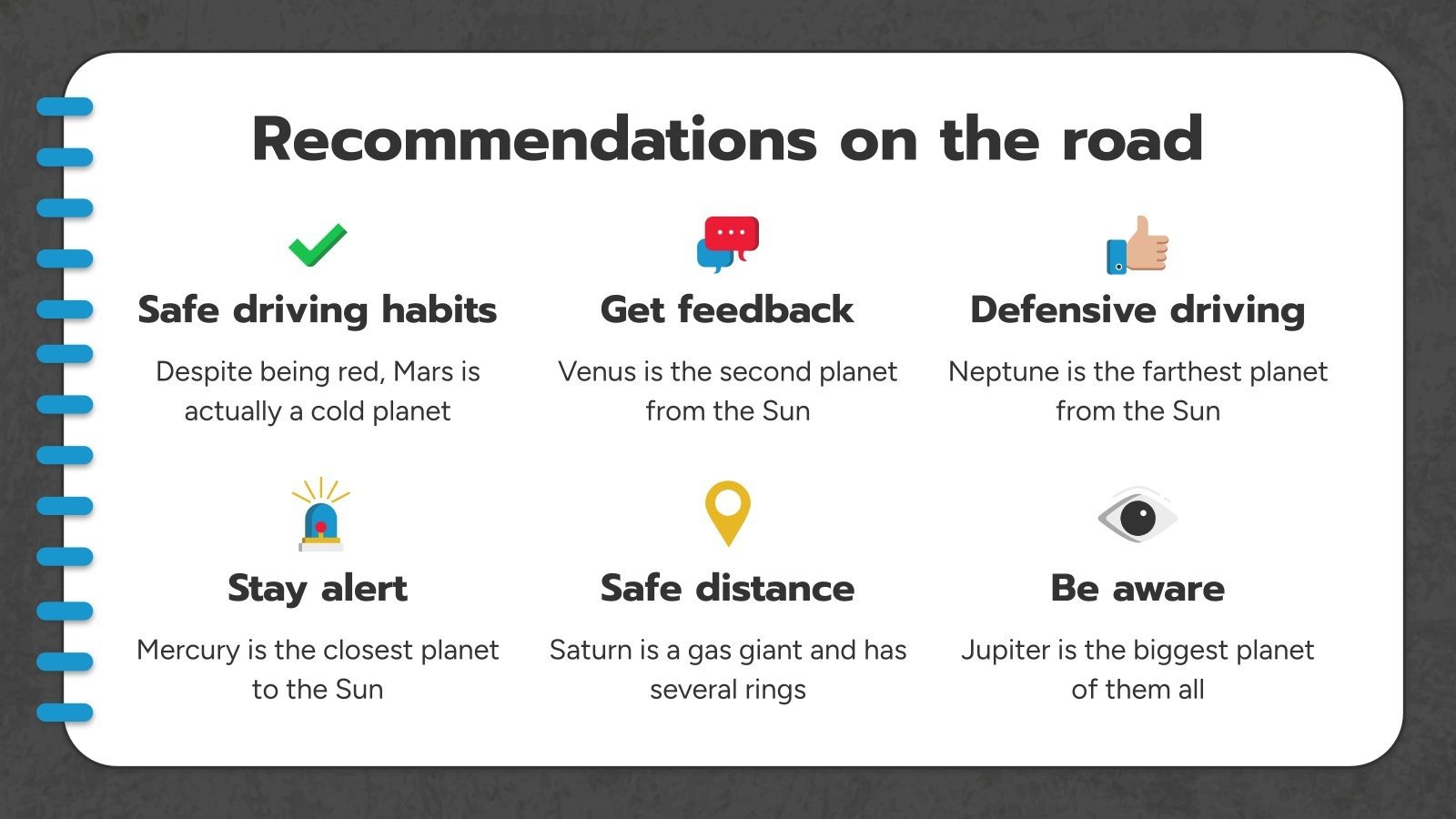 Recommendations on the road

Safe driving habits

Despite being red, Mars is actually a cold planet

Get feedback

Venus is the second planet from the Sun

Defensive driving

Neptune is the farthest planet from the Sun

Stay alert

Mercury is the closest planet to the Sun

Safe distance

Saturn is a gas giant and has several rings

Be aware

Jupiter is the biggest planet of them all